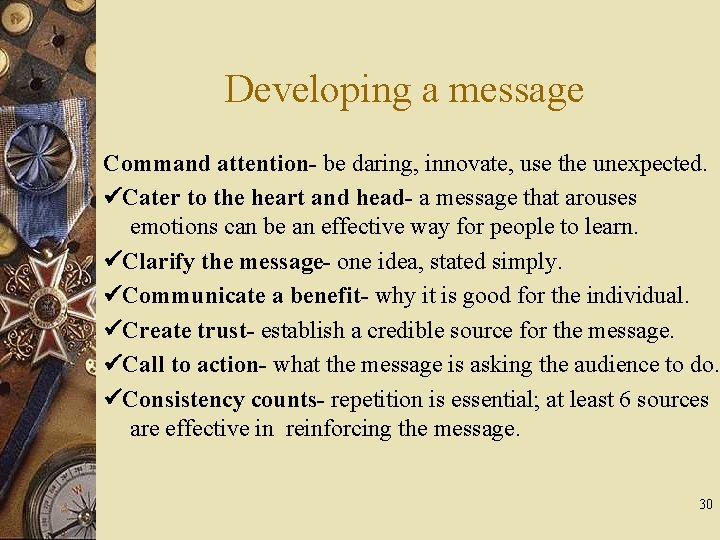 Developing a message

Command attention- be daring, innovate, use the unexpected.

✓Cater to the heart and head- a message that arouses emotions can be an effective way for people to learn.

✓Clarify the message- one idea, stated simply.

✓Communicate a benefit- why it is good for the individual.

✓Create trust- establish a credible source for the message.

✓Call to action- what the message is asking the audience to do.

✓Consistency counts- repetition is essential; at least 6 sources are effective in reinforcing the message.

30